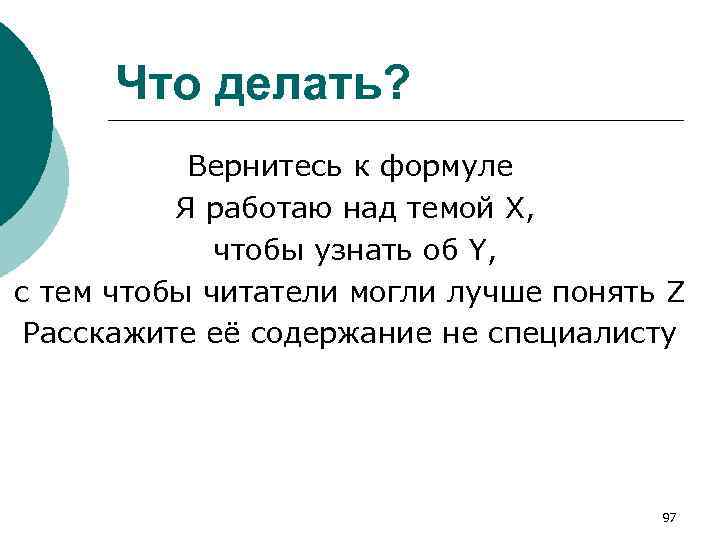 Что делать?

Вернитесь к формуле
Я работаю над темой X,
чтобы узнать об Y,
с тем чтобы читатели могли лучше понять Z
Расскажите её содержание не специалисту

97